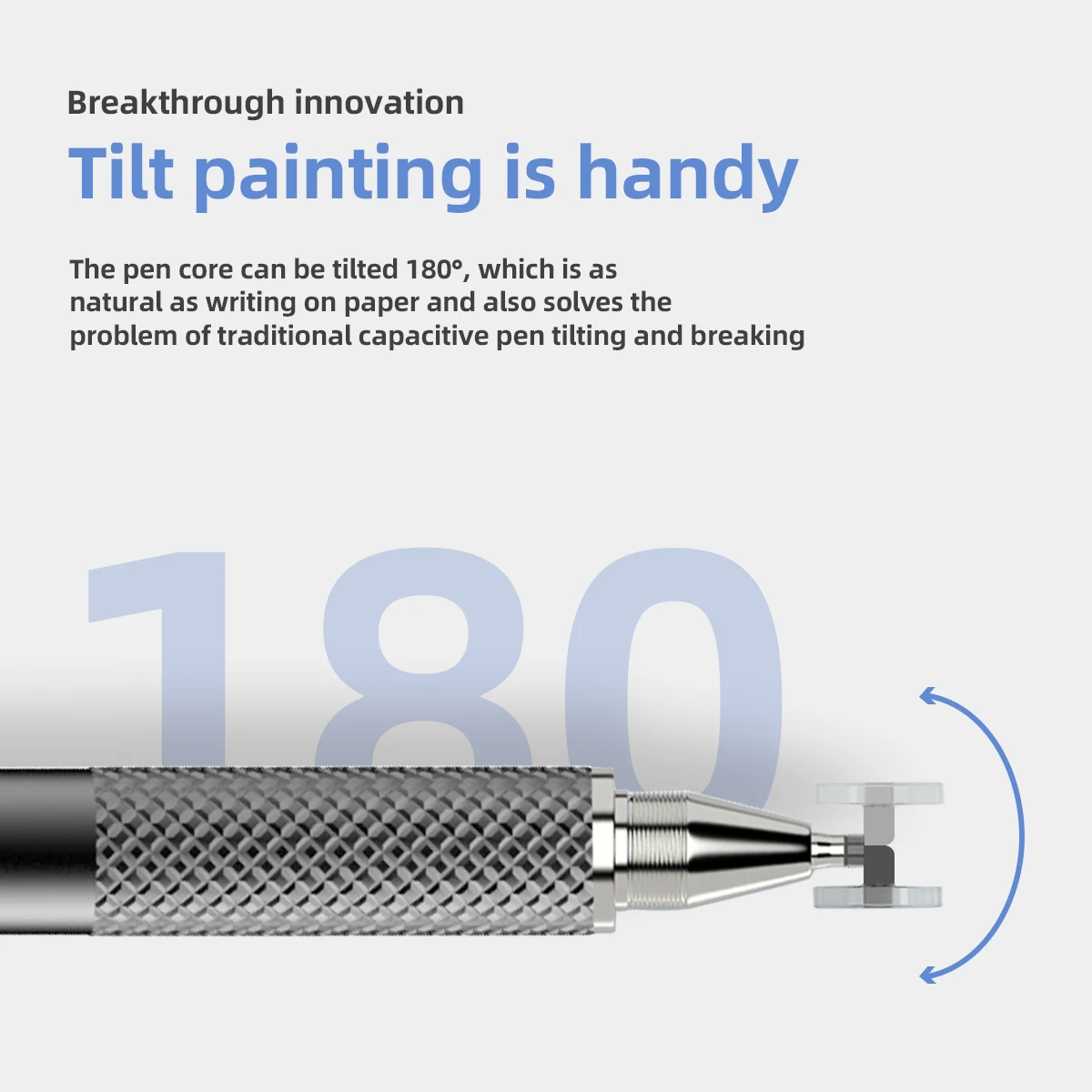 Breakthrough innovation

Tilt painting is handy

The pen core can be tilted 180°, which is as natural as writing on paper and also solves the problem of traditional capacitive pen tilting and breaking

180